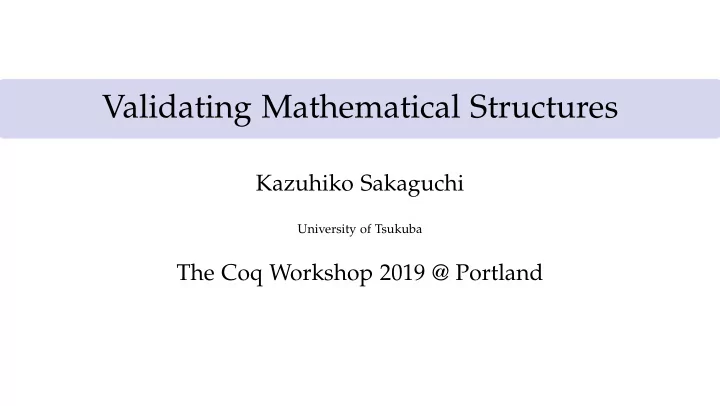 Validating Mathematical Structures

Kazuhiko Sakaguchi

University of Tsukuba

The Coq Workshop 2019 @ Portland